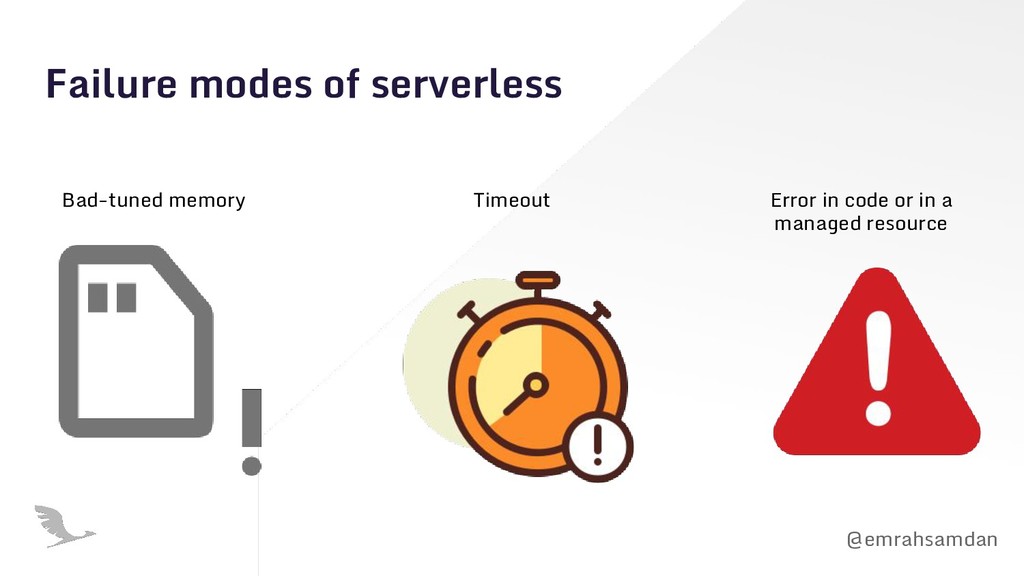 Failure modes of serverless

Bad-tuned memory

Timeout

Error in code or in a managed resource

@emrahsamdan